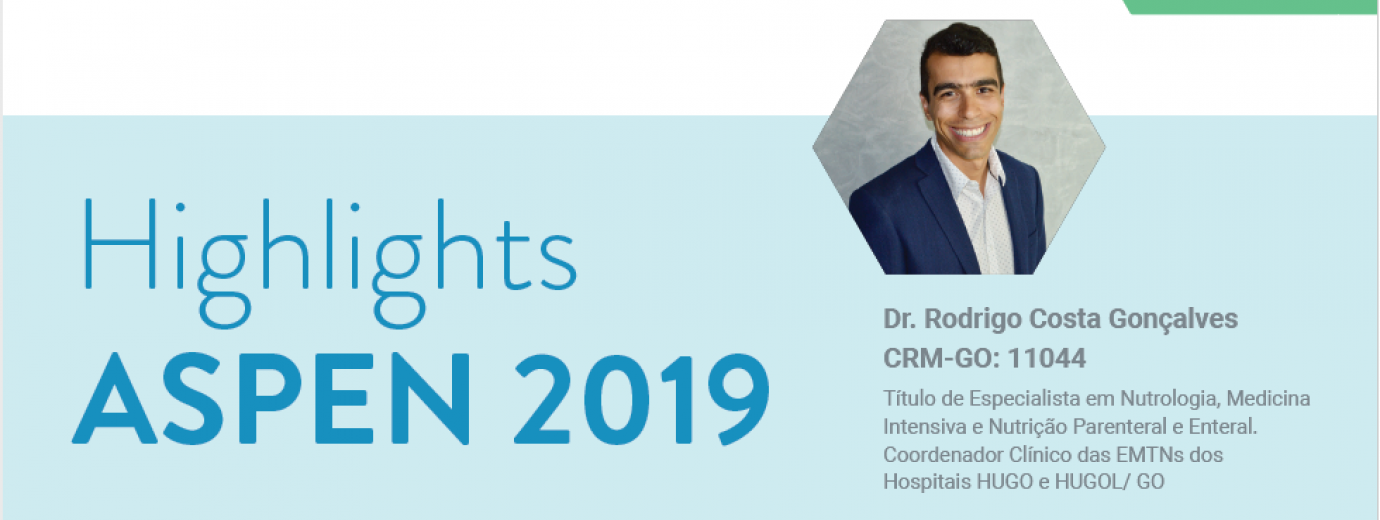 Highlights
ASPEN 2019

Dr. Rodrigo Costa Gonçalves
CRM-GO: 11044
Título de Especialista em Nutrologia, Medicina Intensiva e Nutrição Parenteral e Enteral. Coordenador Clínico das EMTNs dos Hospitais HUGO e HUGOL/ GO